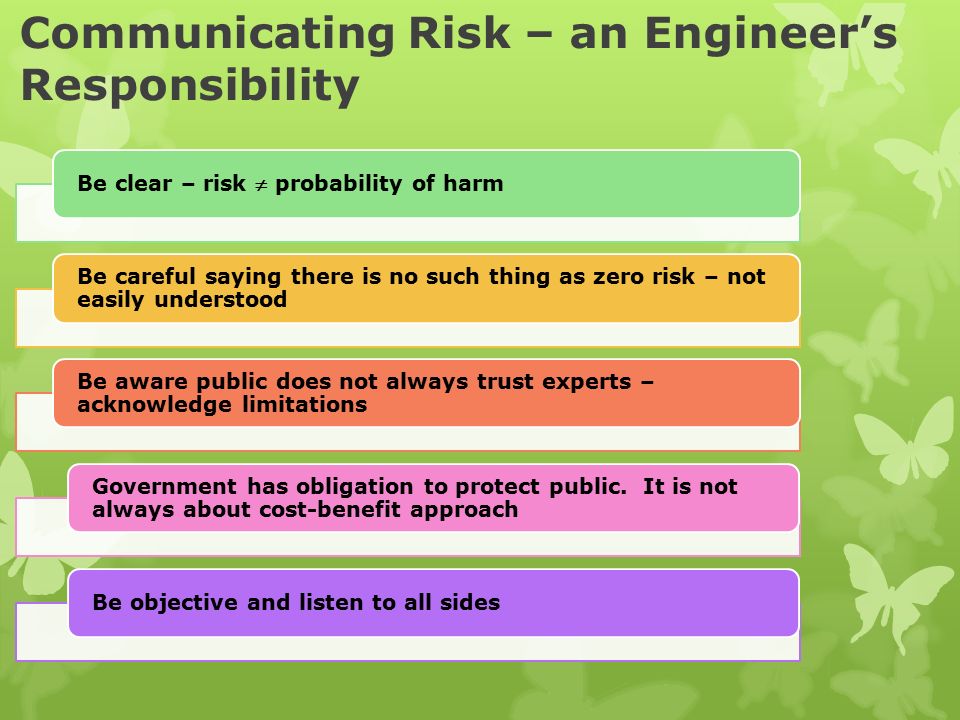 Communicating Risk – an Engineer's Responsibility

Be clear – risk $\neq$ probability of harm

Be careful saying there is no such thing as zero risk – not easily understood

Be aware public does not always trust experts – acknowledge limitations

Government has obligation to protect public. It is not always about cost-benefit approach

Be objective and listen to all sides